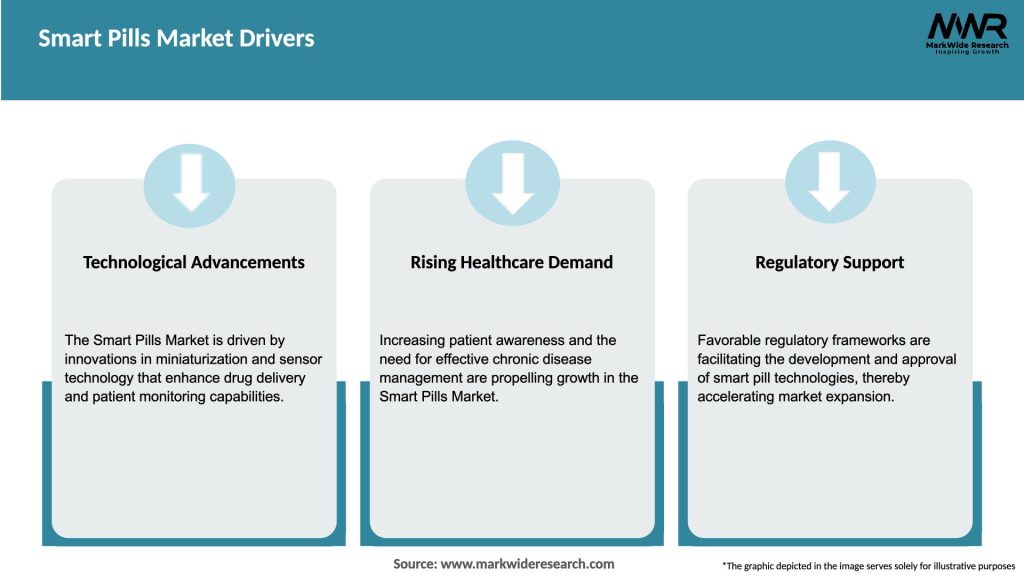 Smart Pills Market Drivers

MWR
MarkWide Research
Inspiring Growth

Technological Advancements

The Smart Pills Market is driven by innovations in miniaturization and sensor technology that enhance drug delivery and patient monitoring capabilities.

Rising Healthcare Demand

Increasing patient awareness and the need for effective chronic disease management are propelling growth in the Smart Pills Market.

Regulatory Support

Favorable regulatory frameworks are facilitating the development and approval of smart pill technologies, thereby accelerating market expansion.

Source: www.markwideresearch.com

*The graphic depicted in the image serves solely for illustrative purposes